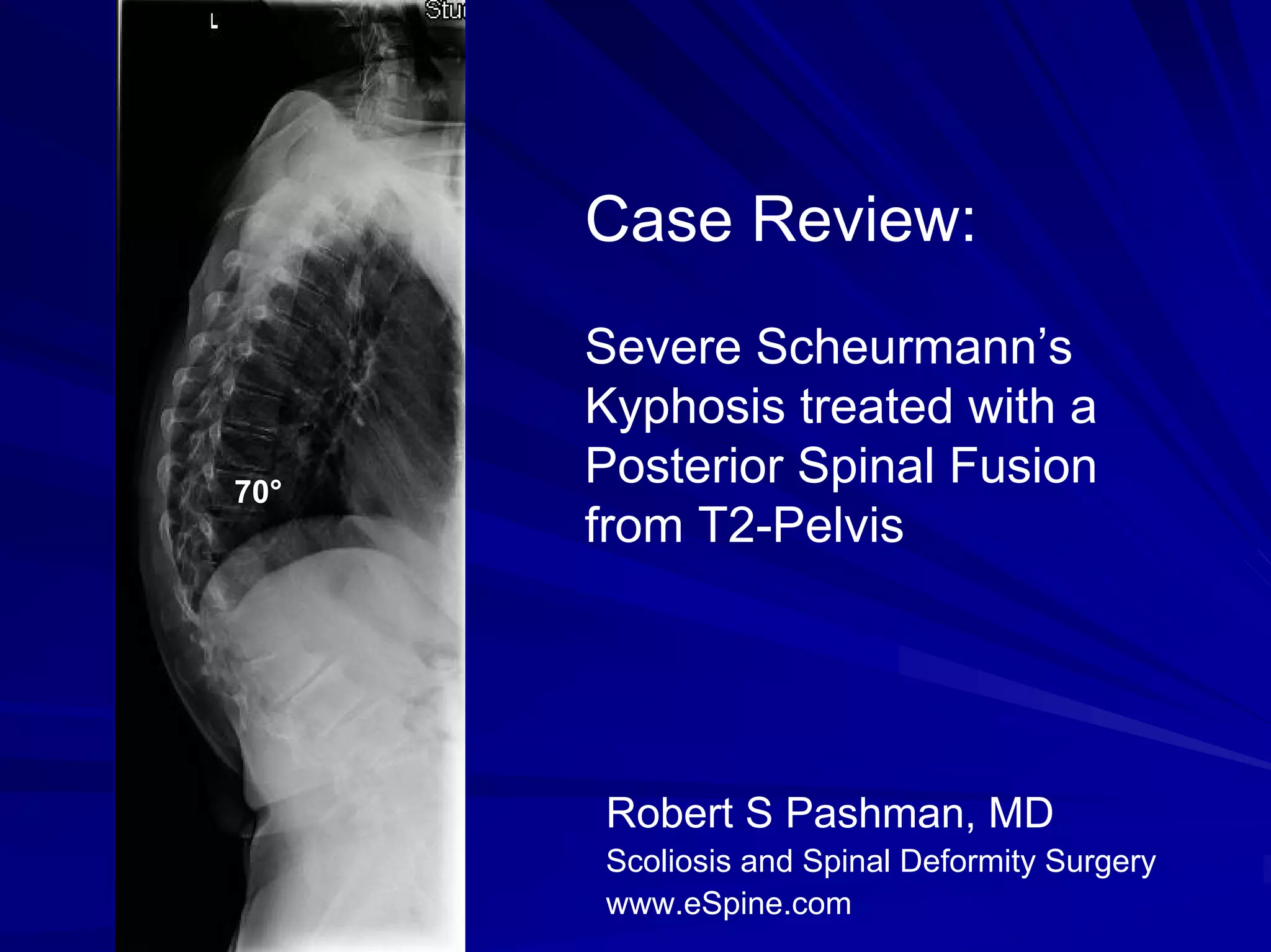 L

Stu

70°

Case Review:

Severe Scheurmann's Kyphosis treated with a Posterior Spinal Fusion from T2-Pelvis

Robert S Pashman, MD
Scoliosis and Spinal Deformity Surgery
www.eSpine.com